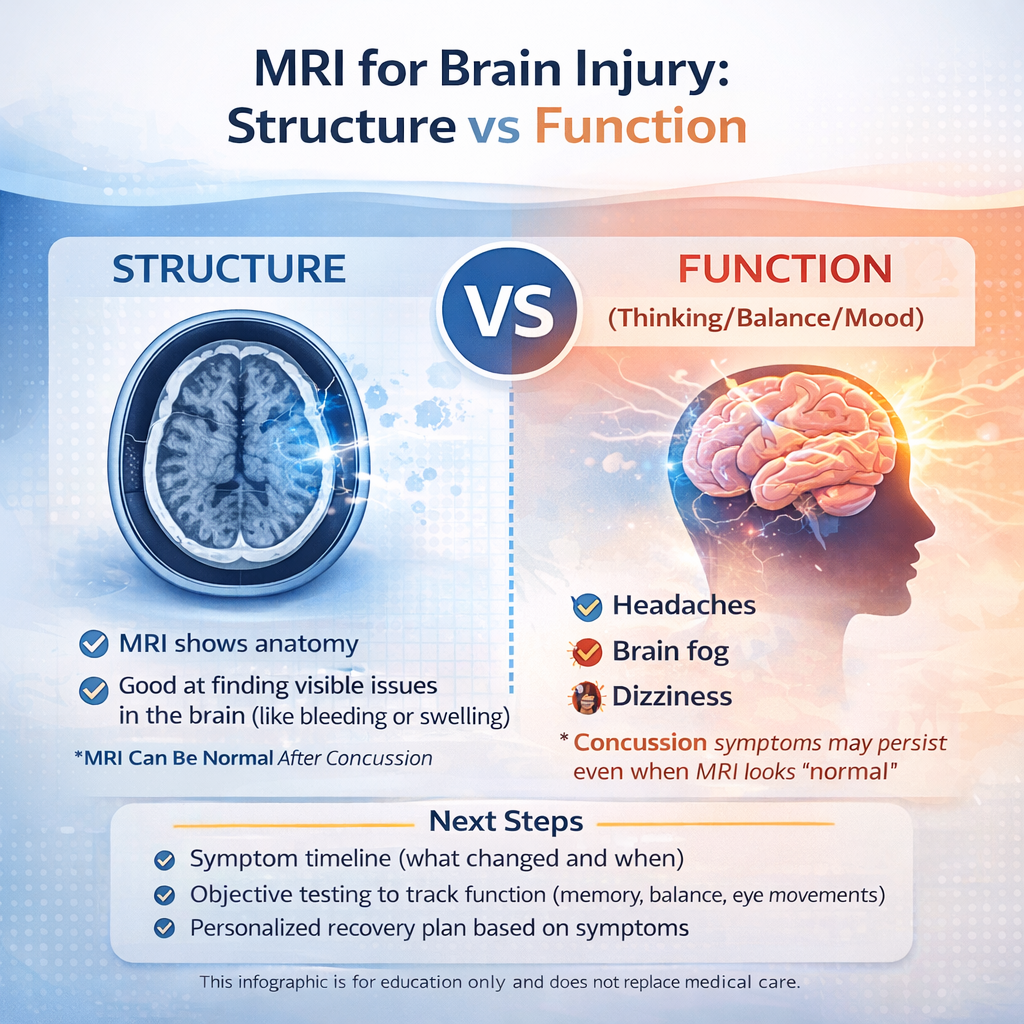 MRI for Brain Injury:
Structure vs Function

STRUCTURE

VS

FUNCTION
(Thinking/Balance/Mood)

MRI shows anatomy

Good at finding visible issues in the brain (like bleeding or swelling)

*MRI Can Be Normal After Concussion

Headaches

Brain fog

Dizziness

* Concussion symptoms may persist even when MRI looks "normal"

Next Steps

Symptom timeline (what changed and when)

Objective testing to track function (memory, balance, eye movements)

Personalized recovery plan based on symptoms

This infographic is for education only and does not replace medical care.